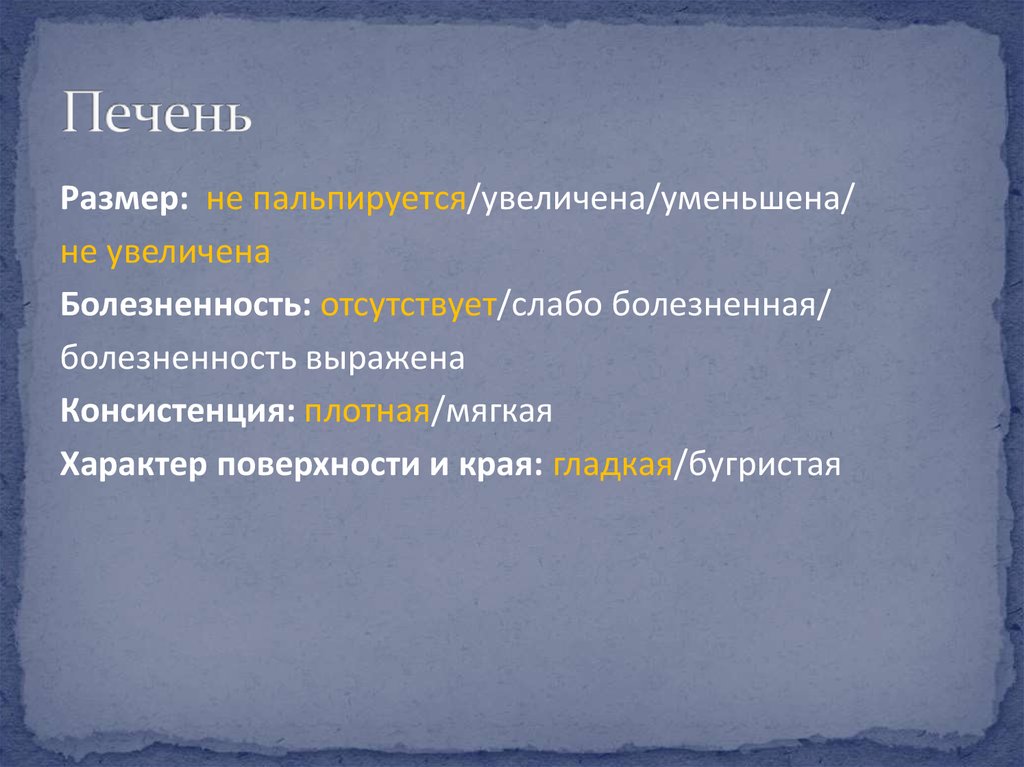 Печень

Размер: не пальпируется/увеличена/уменьшена/ не увеличена

Болезненность: отсутствует/слабо болезненная/ болезненность выражена

Консистенция: плотная/мягкая

Характер поверхности и края: гладкая/бугристая